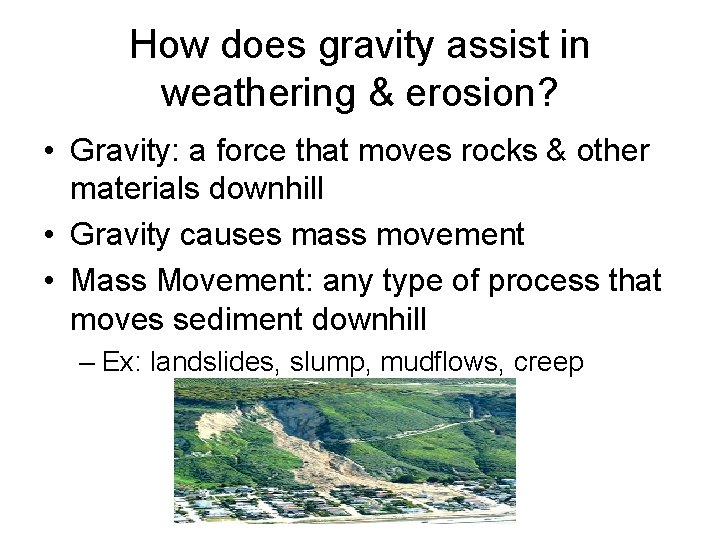 How does gravity assist in weathering & erosion?

• Gravity: a force that moves rocks & other materials downhill
• Gravity causes mass movement
• Mass Movement: any type of process that moves sediment downhill
– Ex: landslides, slump, mudflows, creep